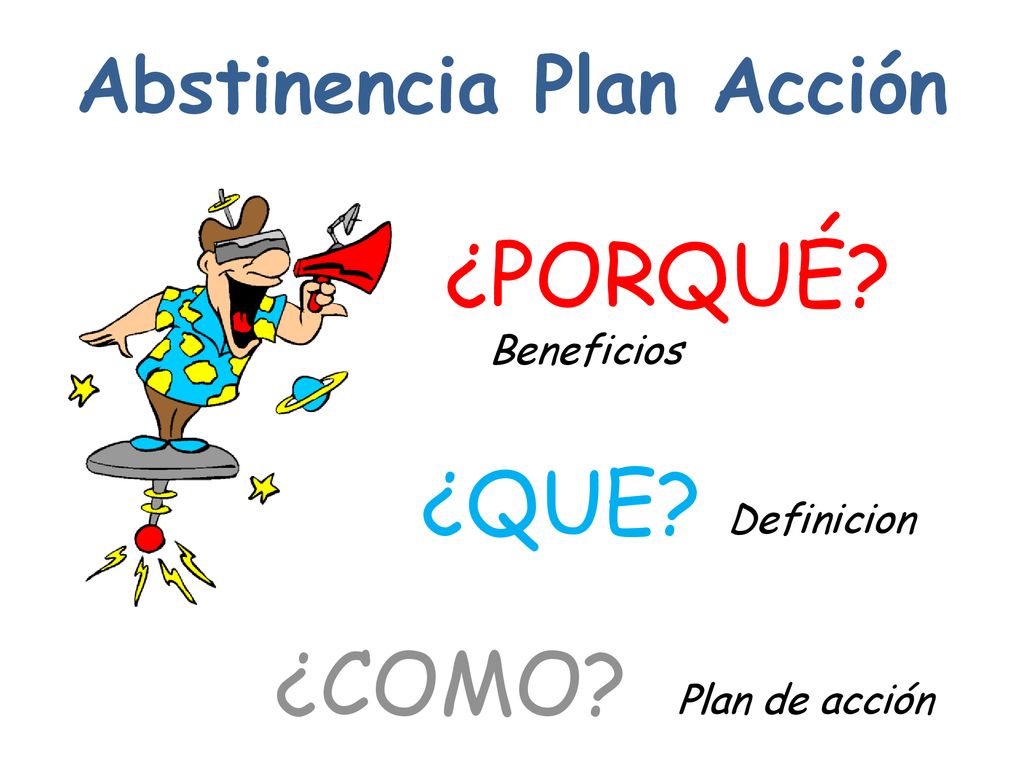 Abstinencia Plan Acción

¿PORQUÉ?
Beneficios

¿QUE? Definicion

¿COMO? Plan de acción